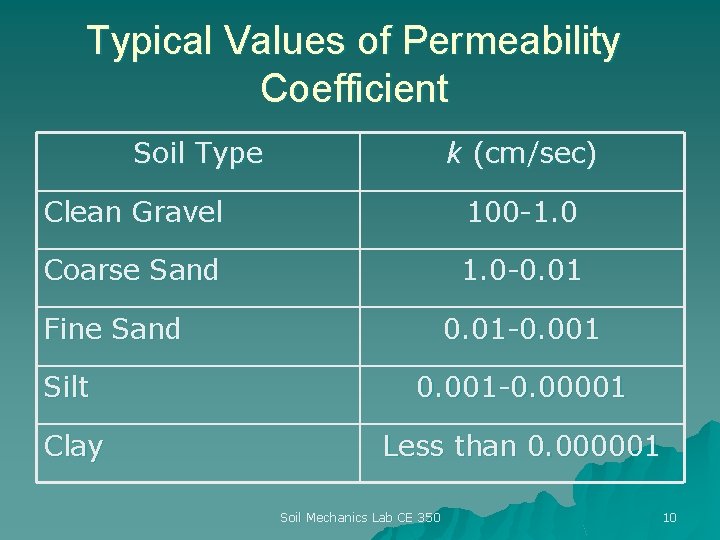 Typical Values of Permeability Coefficient

| Soil Type | $k$ (cm/sec) |
|---|---|
| Clean Gravel | 100-1.0 |
| Coarse Sand | 1.0-0.01 |
| Fine Sand | 0.01-0.001 |
| Silt | 0.001-0.00001 |
| Clay | Less than 0.000001 |

Soil Mechanics Lab CE 350

10